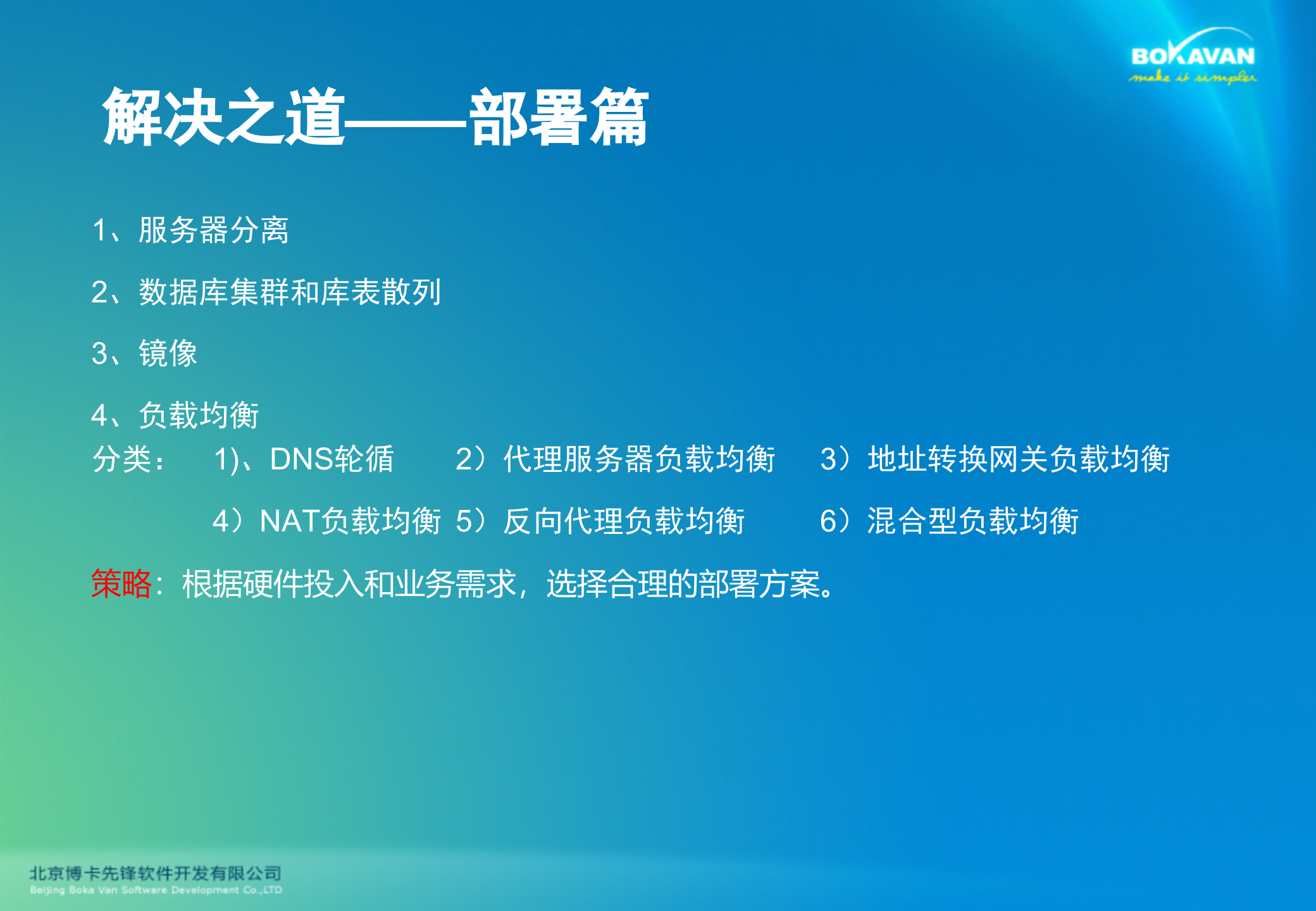 BOKAVAN
make it simpler

解决之道——部署篇

1、服务器分离

2、数据库集群和库表散列

3、镜像

4、负载均衡
分类： 1)、DNS轮循 2）代理服务器负载均衡 3）地址转换网关负载均衡

4）NAT负载均衡 5）反向代理负载均衡 6）混合型负载均衡

策略：根据硬件投入和业务需求，选择合理的部署方案。

北京博卡先锋软件开发有限公司
Beijing Boka Van Software Development Co.,LTD